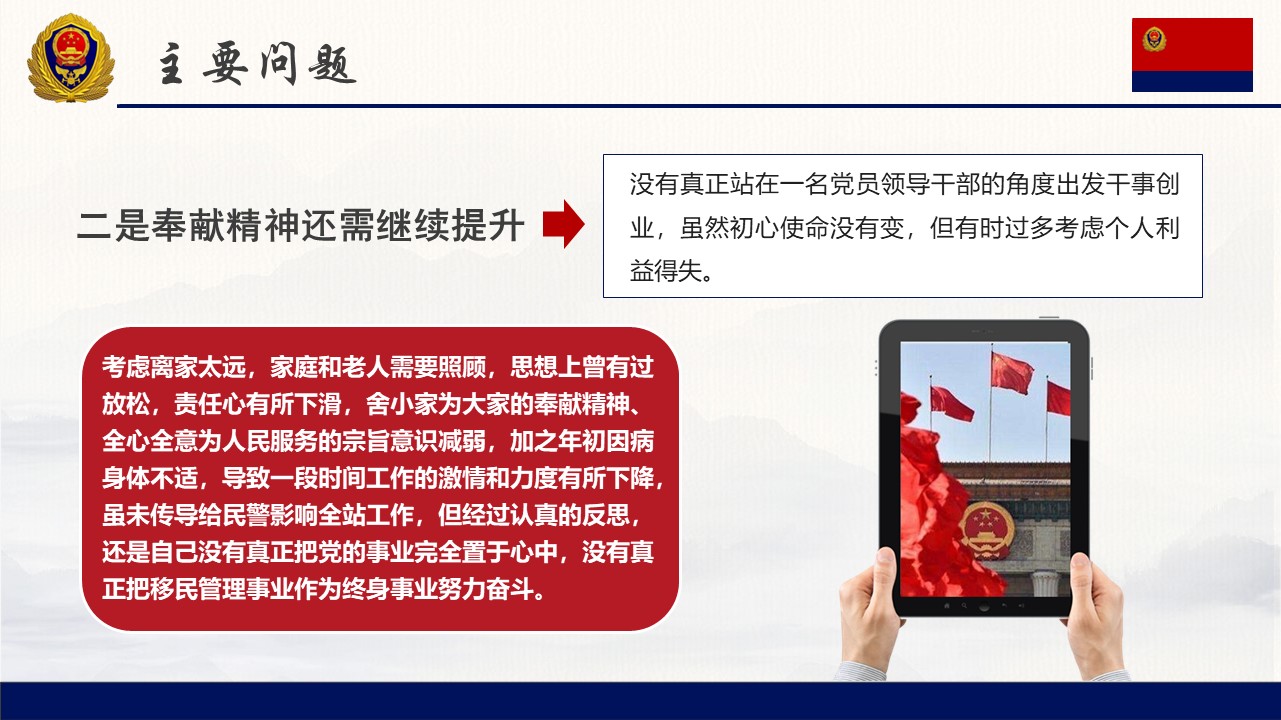 主要问题

二是奉献精神还需继续提升

没有真正站在一名党员领导干部的角度出发干事创业，虽然初心使命没有变，但有时过多考虑个人利益得失。

考虑离家太远，家庭和老人需要照顾，思想上曾有过放松，责任心有所下滑，舍小家为大家的奉献精神、全心全意为人民服务的宗旨意识减弱，加之年初因病身体不适，导致一段时间工作的激情和力度有所下降，虽未传导给民警影响全站工作，但经过认真的反思，还是自己没有真正把党的事业完全置于心中，没有真正把移民管理事业作为终身事业努力奋斗。